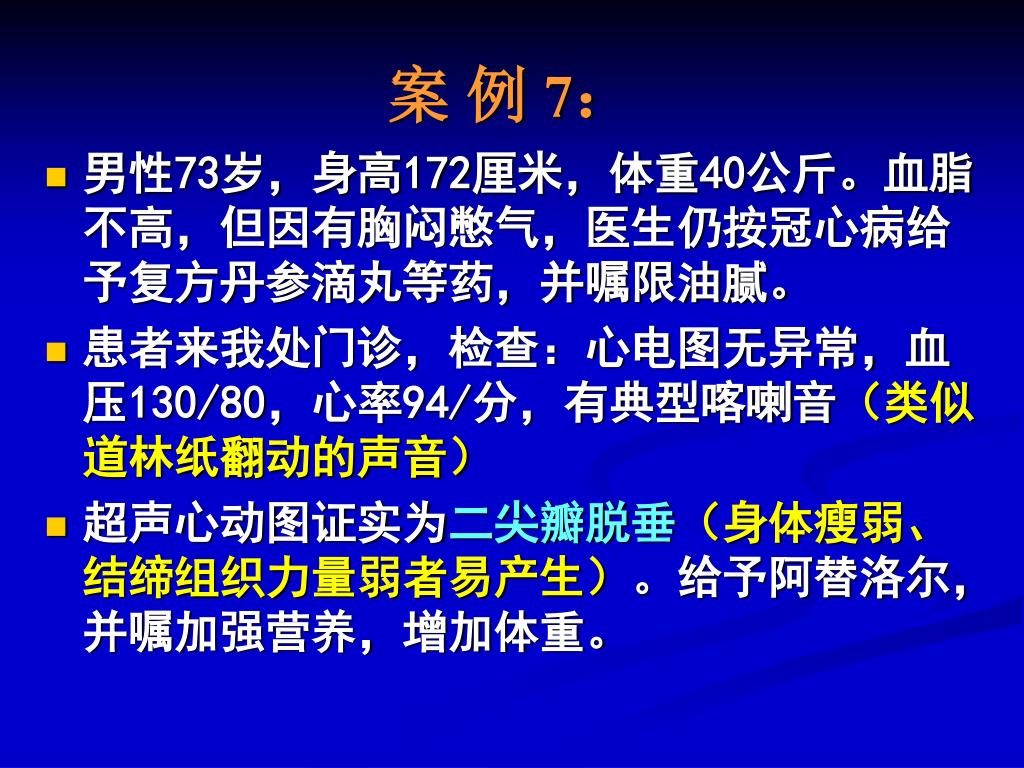 案 例 7：

男性73岁，身高172厘米，体重40公斤。血脂不高，但因有胸闷憋气，医生仍按冠心病给予复方丹参滴丸等药，并嘱限油腻。

患者来我处门诊，检查：心电图无异常，血压130/80，心率94/分，有典型喀喇音（类似道林纸翻动的声音）

超声心动图证实为二尖瓣脱垂（身体瘦弱、结缔组织力量弱者易产生）。给予阿替洛尔，并嘱加强营养，增加体重。